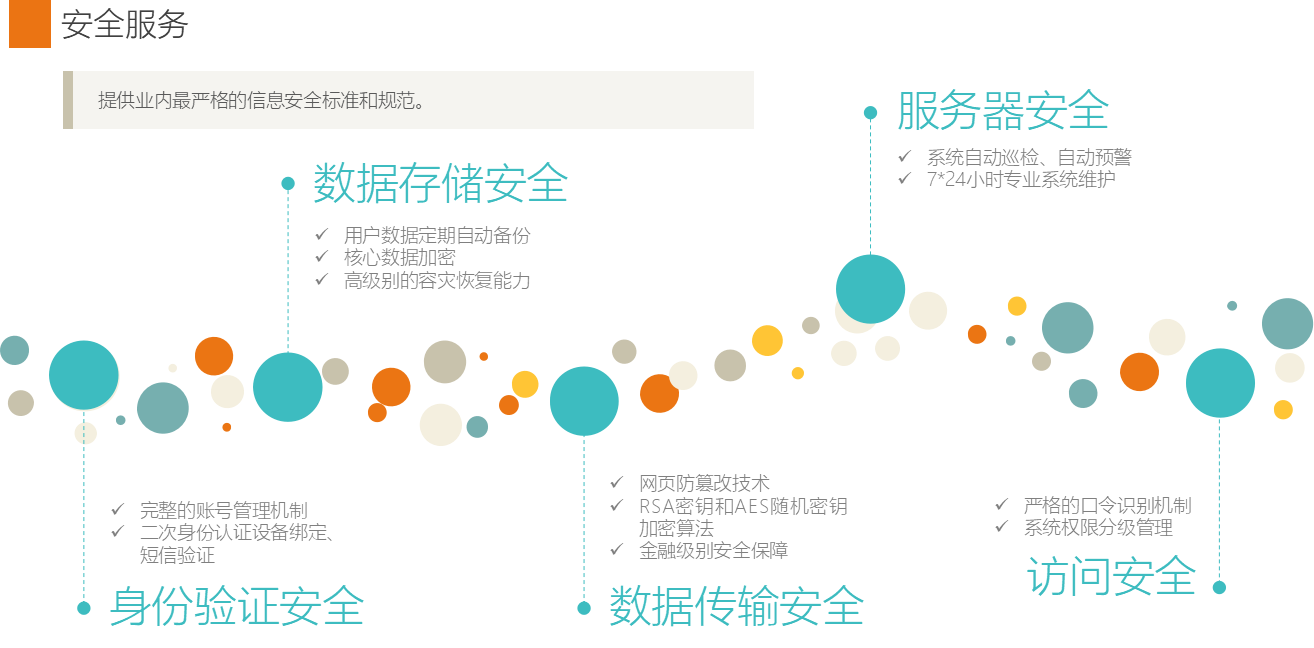 安全服务

提供业内最严格的信息安全标准和规范。

数据存储安全
✓ 用户数据定期自动备份
✓ 核心数据加密
✓ 高级别的容灾恢复能力

服务器安全
✓ 系统自动巡检、自动预警
✓ 7*24小时专业系统维护

✓ 完整的账号管理机制
✓ 二次身份认证设备绑定、短信验证
身份验证安全

✓ 网页防篡改技术
✓ RSA密钥和AES随机密钥加密算法
✓ 金融级别安全保障
数据传输安全

✓ 严格的口令识别机制
✓ 系统权限分级管理
访问安全